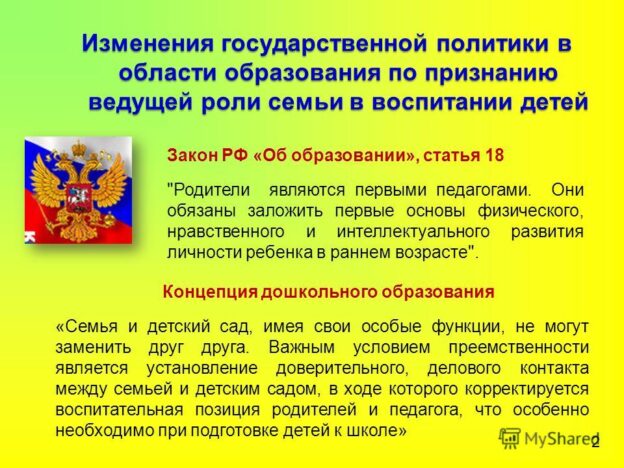 Изменения государственной политики в области образования по признанию ведущей роли семьи в воспитании детей

Закон РФ «Об образовании», статья 18

"Родители являются первыми педагогами. Они обязаны заложить первые основы физического, нравственного и интеллектуального развития личности ребенка в раннем возрасте".

Концепция дошкольного образования

«Семья и детский сад, имея свои особые функции, не могут заменить друг друга. Важным условием преемственности является установление доверительного, делового контакта между семьей и детским садом, в ходе которого корректируется воспитательная позиция родителей и педагога, что особенно необходимо при подготовке детей к школе»

MyShared

2